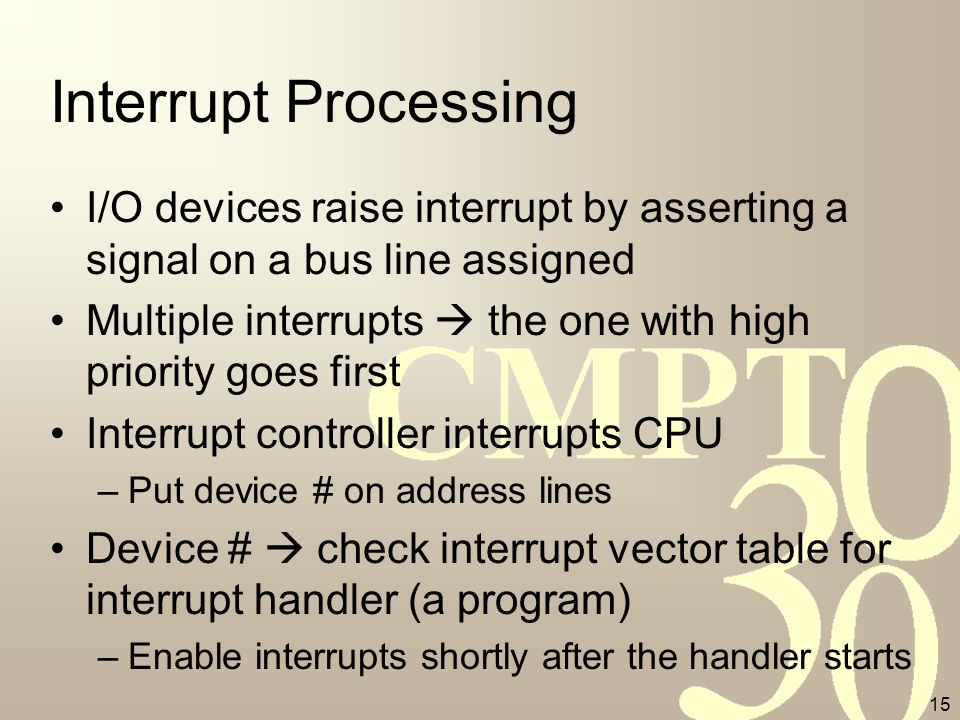 Interrupt Processing

• I/O devices raise interrupt by asserting a signal on a bus line assigned
• Multiple interrupts → the one with high priority goes first
• Interrupt controller interrupts CPU
– Put device # on address lines
• Device # → check interrupt vector table for interrupt handler (a program)
– Enable interrupts shortly after the handler starts

CMPT 300

15